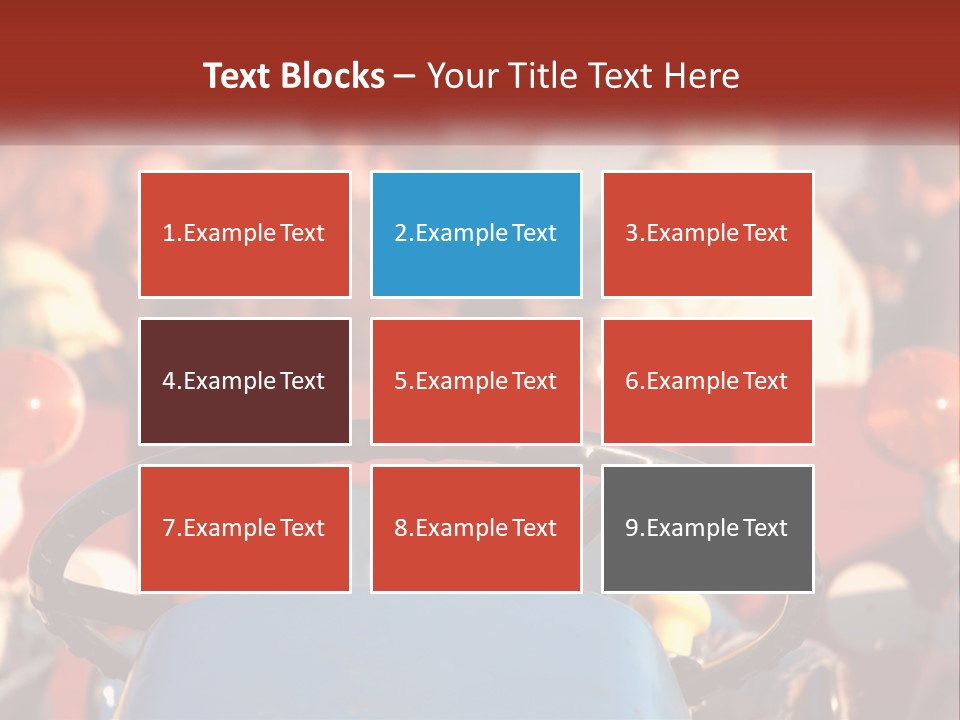 Text Blocks – Your Title Text Here

1.Example Text

2.Example Text

3.Example Text

4.Example Text

5.Example Text

6.Example Text

7.Example Text

8.Example Text

9.Example Text